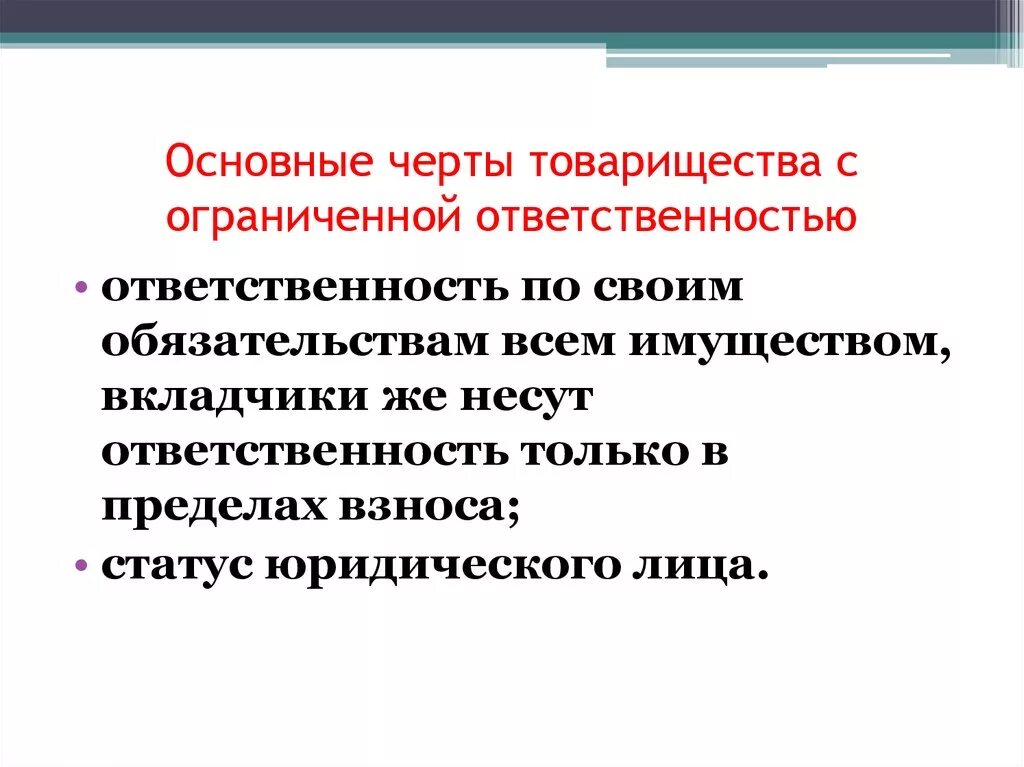 Основные черты товарищества с ограниченной ответственностью

• ответственность по своим обязательствам всем имуществом, вкладчики же несут ответственность только в пределах взноса;
• статус юридического лица.